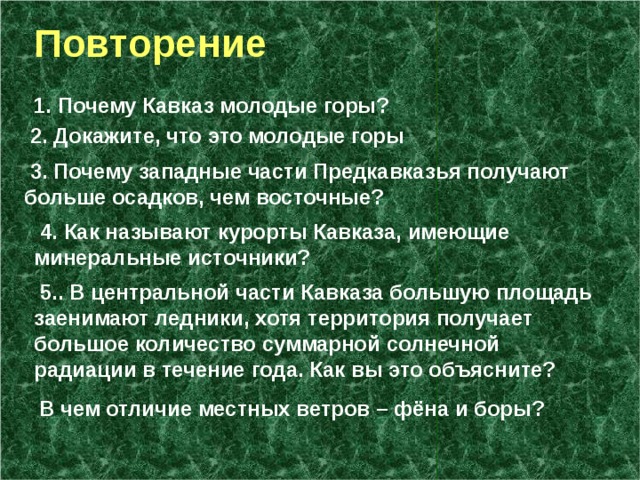 Повторение

1. Почему Кавказ молодые горы?

2. Докажите, что это молодые горы

3. Почему западные части Предкавказья получают больше осадков, чем восточные?

4. Как называют курорты Кавказа, имеющие минеральные источники?

5.. В центральной части Кавказа большую площадь заенимают ледники, хотя территория получает большое количество суммарной солнечной радиации в течение года. Как вы это объясните?

В чем отличие местных ветров – фёна и боры?